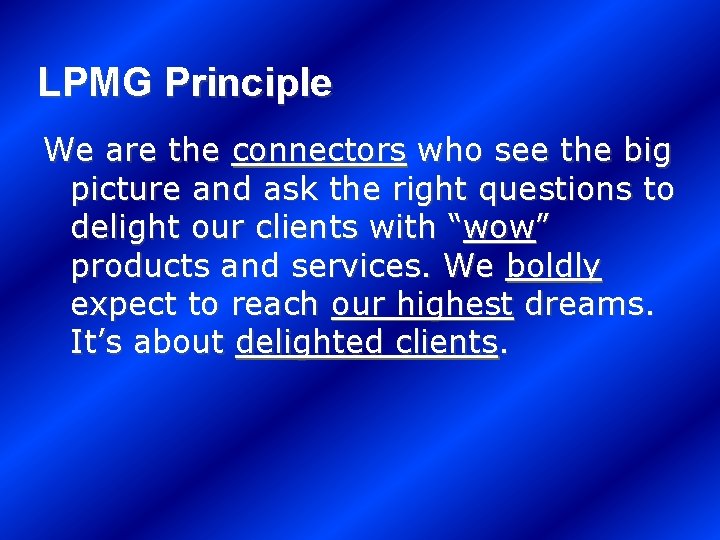 LPMG Principle

We are the connectors who see the big picture and ask the right questions to delight our clients with “wow” products and services. We boldly expect to reach our highest dreams. It’s about delighted clients.